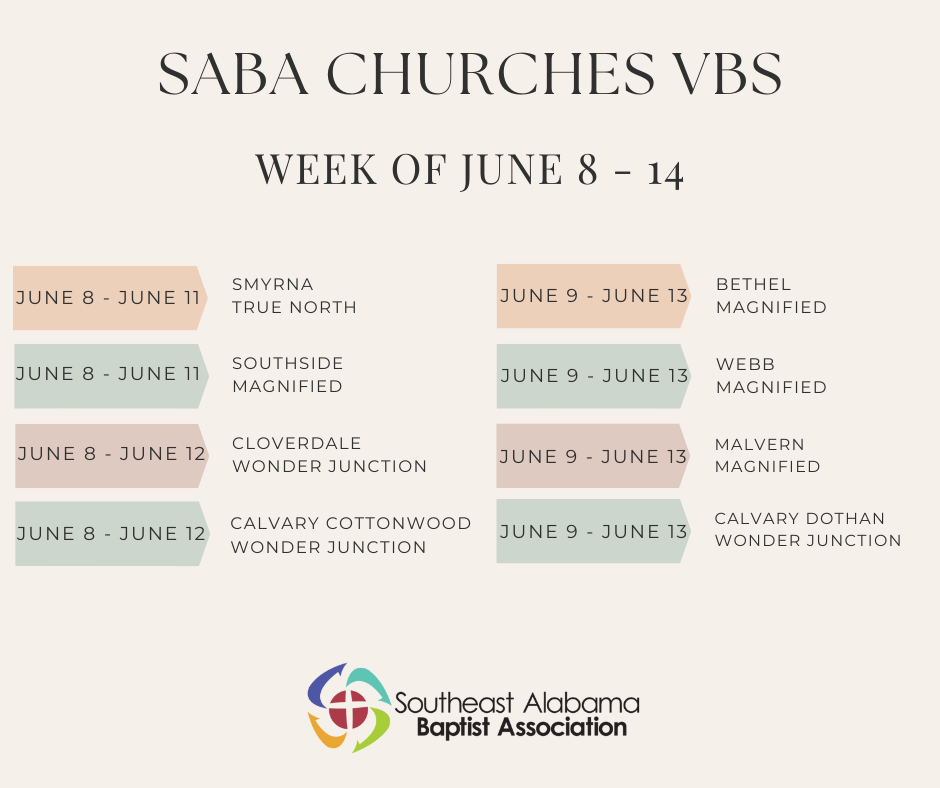 SABA CHURCHES VBS

WEEK OF JUNE 8 - 14

JUNE 8 - JUNE 11

SMYRNA
TRUE NORTH

JUNE 8 - JUNE 11

SOUTHSIDE
MAGNIFIED

JUNE 8 - JUNE 12

CLOVERDALE
WONDER JUNCTION

JUNE 8 - JUNE 12

CALVARY COTTONWOOD
WONDER JUNCTION

JUNE 9 - JUNE 13

BETHEL
MAGNIFIED

JUNE 9 - JUNE 13

WEBB
MAGNIFIED

JUNE 9 - JUNE 13

MALVERN
MAGNIFIED

JUNE 9 - JUNE 13

CALVARY DOTHAN
WONDER JUNCTION

Southeast Alabama
Baptist Association